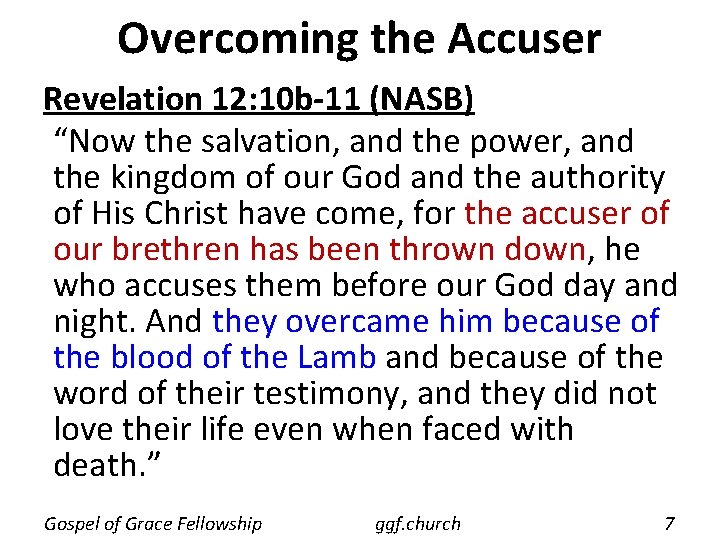 Overcoming the Accuser

Revelation 12:10b-11 (NASB)

“Now the salvation, and the power, and the kingdom of our God and the authority of His Christ have come, for the accuser of our brethren has been thrown down, he who accuses them before our God day and night. And they overcame him because of the blood of the Lamb and because of the word of their testimony, and they did not love their life even when faced with death.”

Gospel of Grace Fellowship ggf.church 7